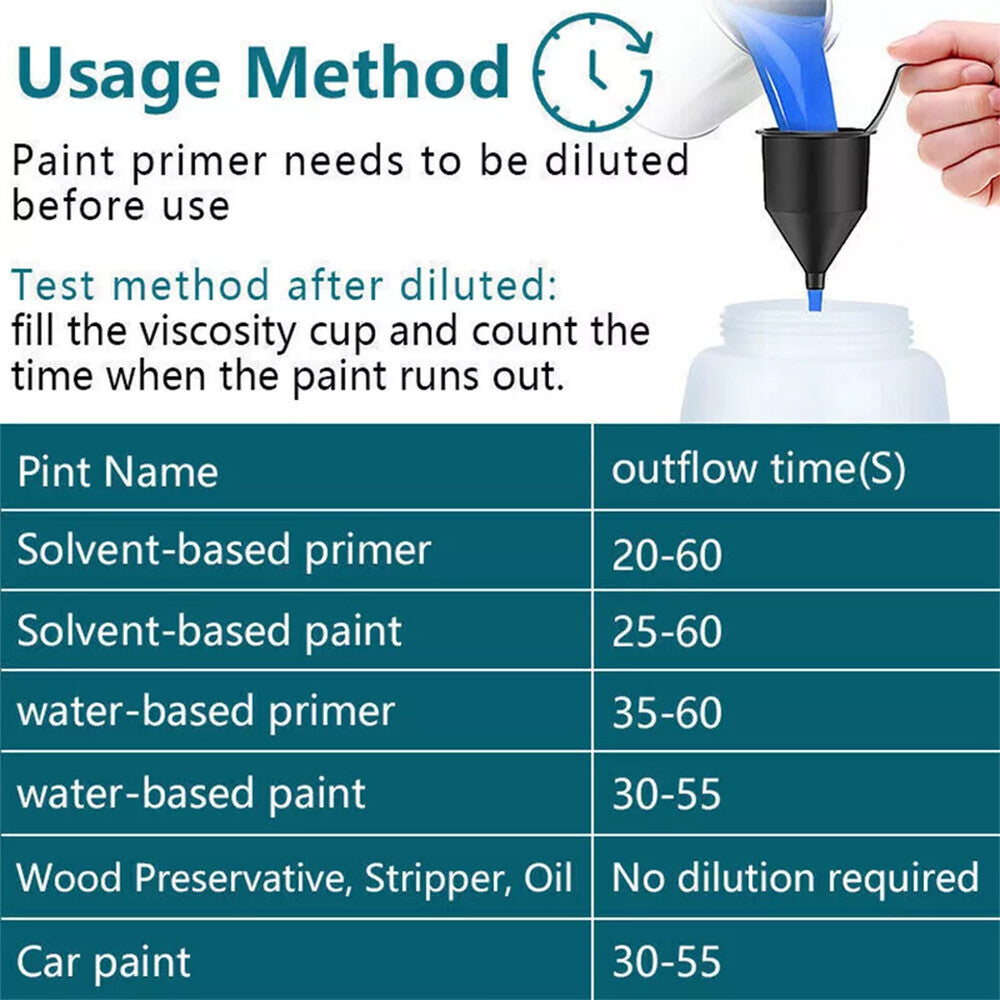 Usage Method

Paint primer needs to be diluted before use

Test method after diluted:
fill the viscosity cup and count the time when the paint runs out.

| Pint Name | outflow time(S) |
|---|---|
| Solvent-based primer | 20-60 |
| Solvent-based paint | 25-60 |
| water-based primer | 35-60 |
| water-based paint | 30-55 |
| Wood Preservative, Stripper, Oil | No dilution required |
| Car paint | 30-55 |